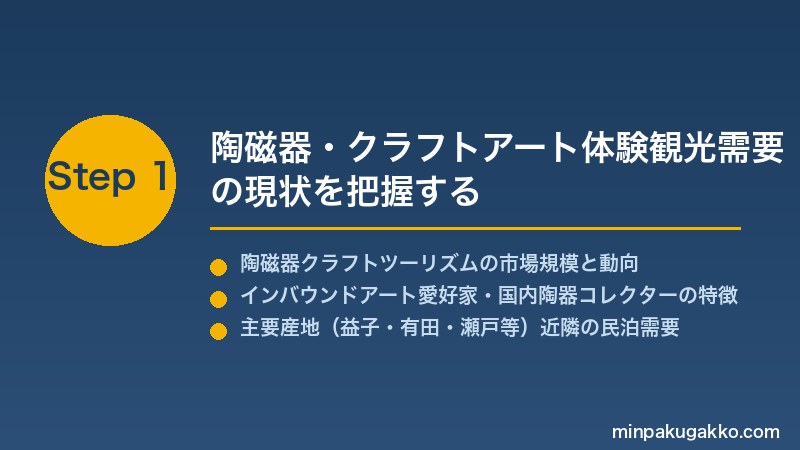 Step 1

陶磁器・クラフトアート体験観光需要の現状を把握する

陶磁器クラフトツーリズムの市場規模と動向
インバウンドアート愛好家・国内陶器コレクターの特徴
主要産地（益子・有田・瀬戸等）近隣の民泊需要

minpakugakko.com